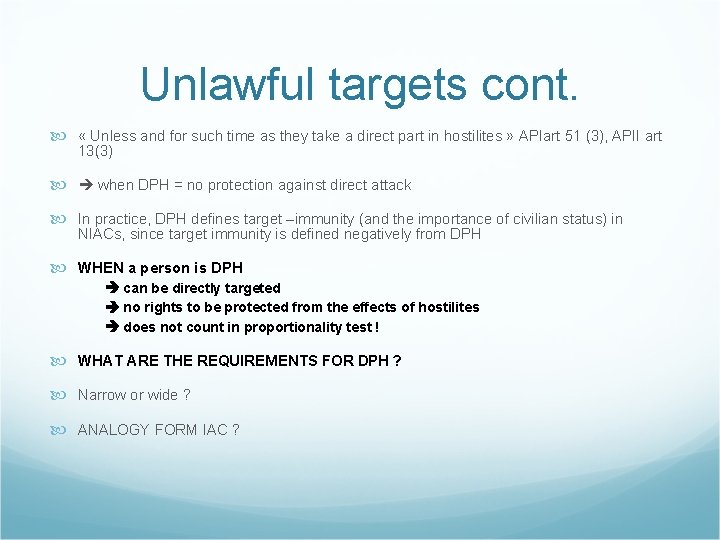 Unlawful targets cont.

« Unless and for such time as they take a direct part in hostilites » APIart 51 (3), APII art 13(3)

➔ when DPH = no protection against direct attack

In practice, DPH defines target –immunity (and the importance of civilian status) in NIACs, since target immunity is defined negatively from DPH

WHEN a person is DPH
➔ can be directly targeted
➔ no rights to be protected from the effects of hostilites
➔ does not count in proportionality test !

WHAT ARE THE REQUIREMENTS FOR DPH ?

Narrow or wide ?

ANALOGY FORM IAC ?